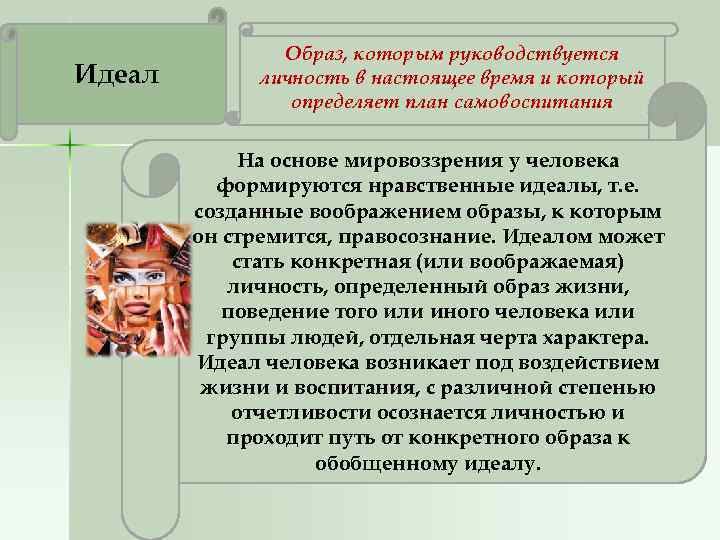 Идеал

Образ, которым руководствуется личность в настоящее время и который определяет план самовоспитания

На основе мировоззрения у человека формируются нравственные идеалы, т.е. созданные воображением образы, к которым он стремится, правосознание. Идеалом может стать конкретная (или воображаемая) личность, определенный образ жизни, поведение того или иного человека или группы людей, отдельная черта характера. Идеал человека возникает под воздействием жизни и воспитания, с различной степенью отчетливости осознается личностью и проходит путь от конкретного образа к обобщенному идеалу.